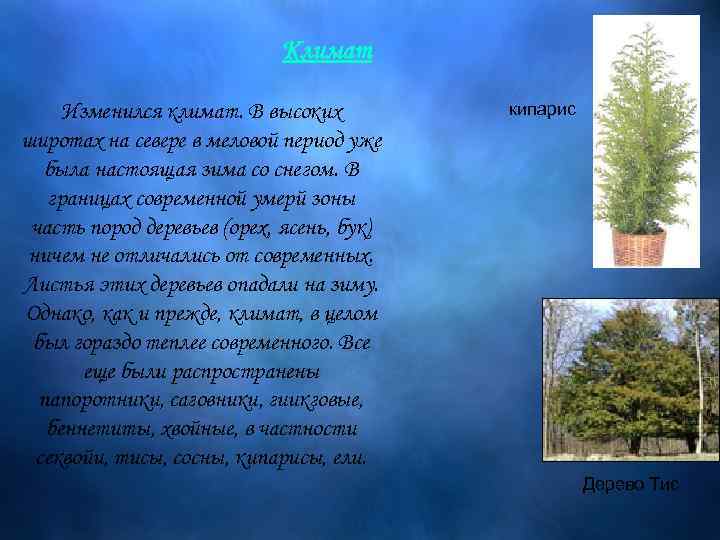 Климат

Изменился климат. В высоких широтах на севере в меловой период уже была настоящая зима со снегом. В границах современной умерй зоны часть пород деревьев (орех, ясень, бук) ничем не отличались от современных. Листья этих деревьев опадали на зиму. Однако, как и прежде, климат, в целом был гораздо теплее современного. Все еще были распространены папоротники, саговники, гинкговые, беннетиты, хвойные, в частности секвойи, тисы, сосны, кипарисы, ели.

кипарис

Дерево Тис